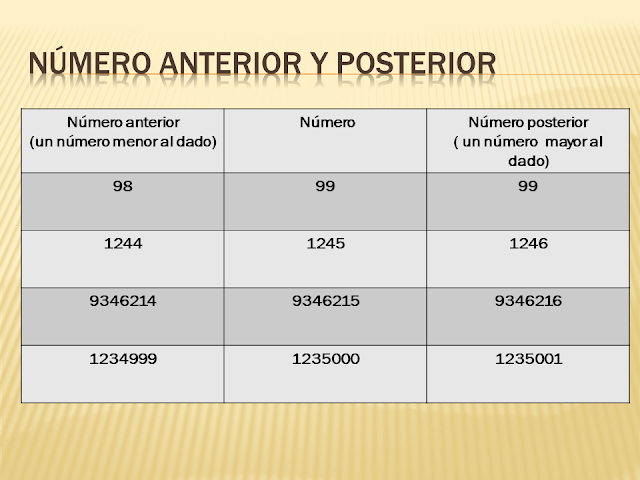 NÚMERO ANTERIOR Y POSTERIOR

| Número anterior (un número menor al dado) | Número | Número posterior ( un número mayor al dado) |
|---|---|---|
| 98 | 99 | 99 |
| 1244 | 1245 | 1246 |
| 9346214 | 9346215 | 9346216 |
| 1234999 | 1235000 | 1235001 |